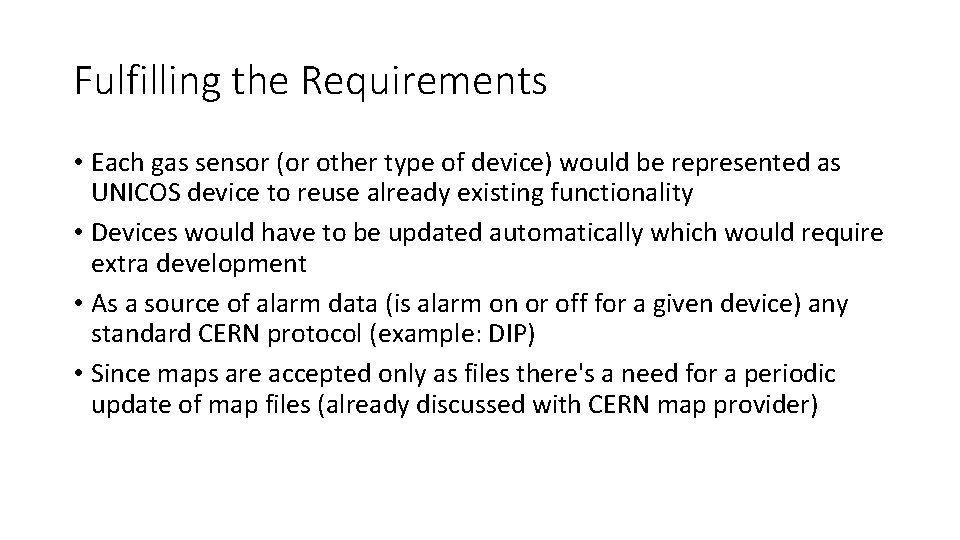 Fulfilling the Requirements

• Each gas sensor (or other type of device) would be represented as UNICOS device to reuse already existing functionality

• Devices would have to be updated automatically which would require extra development

• As a source of alarm data (is alarm on or off for a given device) any standard CERN protocol (example: DIP)

• Since maps are accepted only as files there's a need for a periodic update of map files (already discussed with CERN map provider)